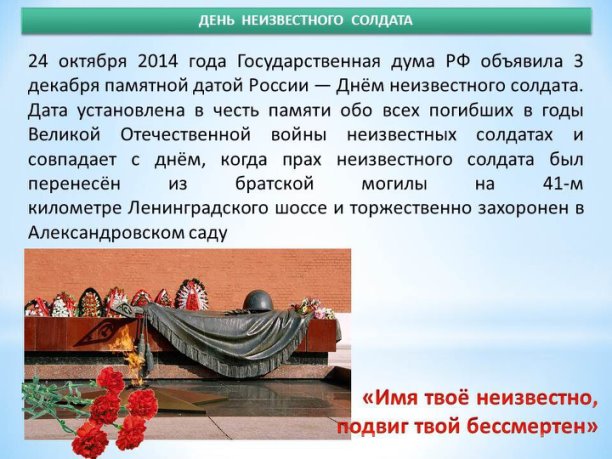 ДЕНЬ НЕИЗВЕСТНОГО СОЛДАТА

24 октября 2014 года Государственная дума РФ объявила 3 декабря памятной датой России — Днём неизвестного солдата. Дата установлена в честь памяти обо всех погибших в годы Великой Отечественной войны неизвестных солдатах и совпадает с днём, когда прах неизвестного солдата был перенесён из братской могилы на 41-м километре Ленинградского шоссе и торжественно захоронен в Александровском саду

«Имя твоё неизвестно, подвиг твой бессмертен»